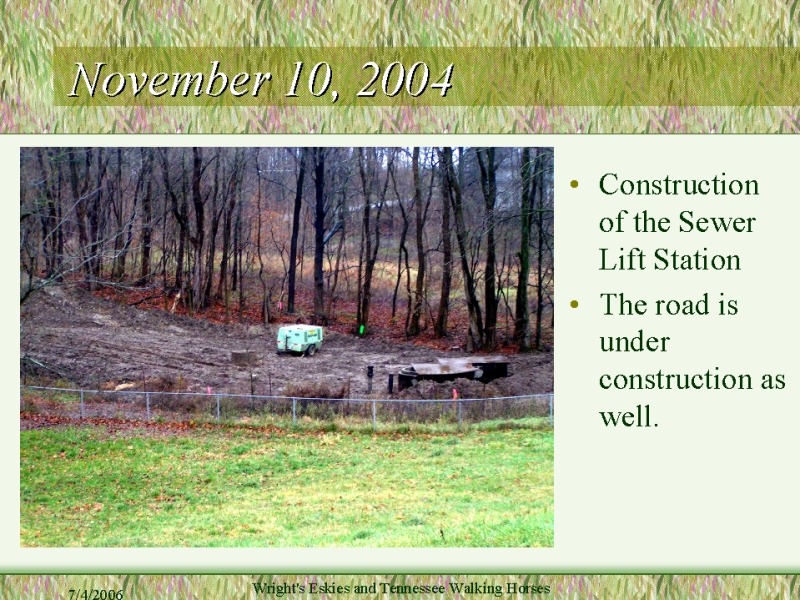 November 10, 2004

• Construction of the Sewer Lift Station
• The road is under construction as well.

7/4/2006

Wright's Eskies and Tennessee Walking Horses